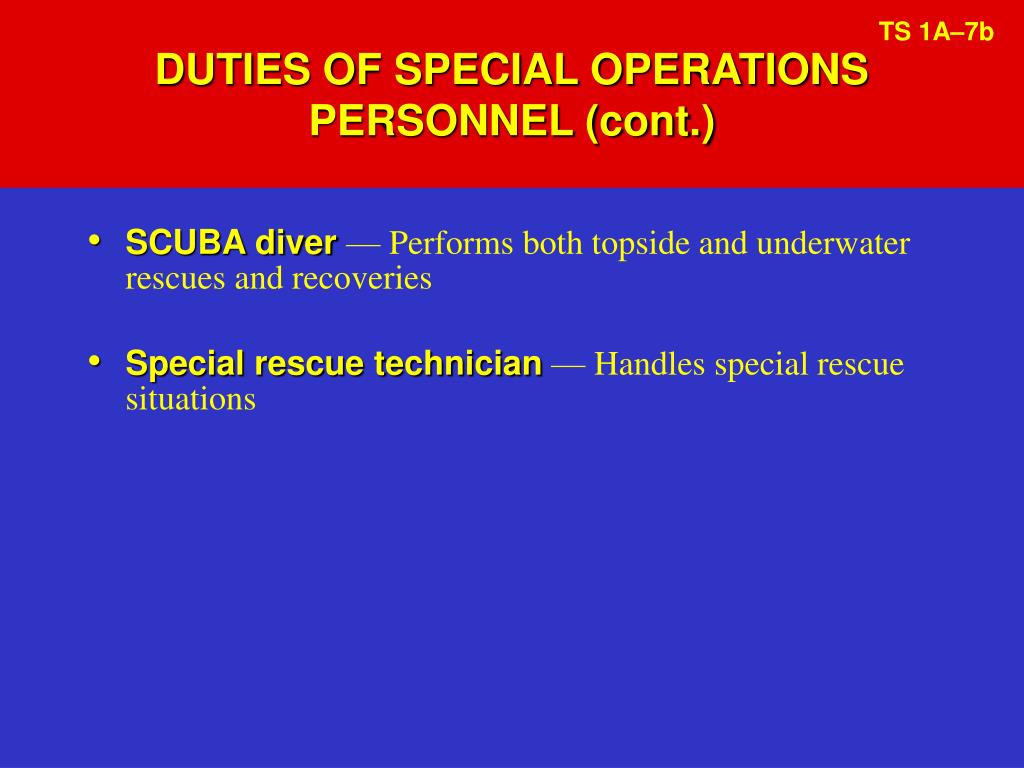 TS 1A–7b

DUTIES OF SPECIAL OPERATIONS PERSONNEL (cont.)

• SCUBA diver — Performs both topside and underwater rescues and recoveries

• Special rescue technician — Handles special rescue situations